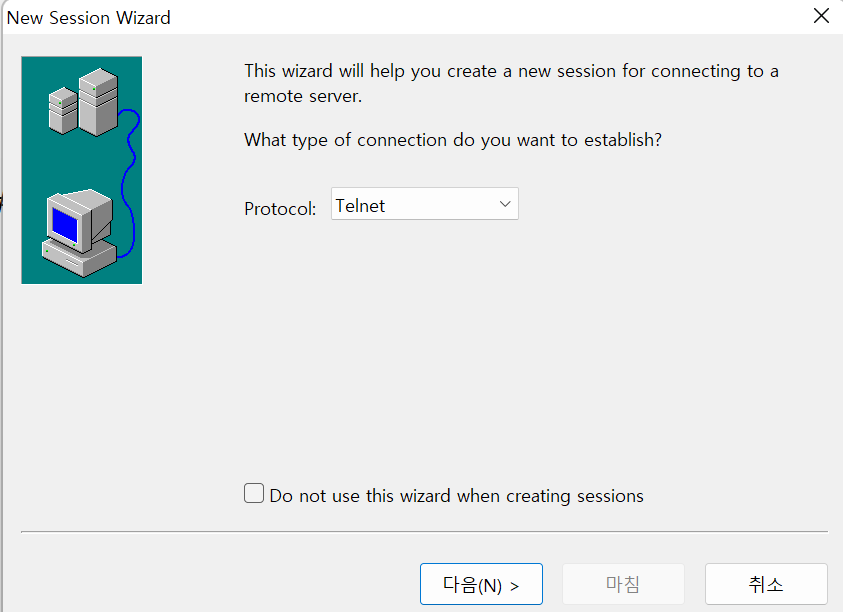 New Session Wizard

This wizard will help you create a new session for connecting to a remote server.

What type of connection do you want to establish?

Protocol: Telnet

Do not use this wizard when creating sessions

다음(N) >

마침

취소